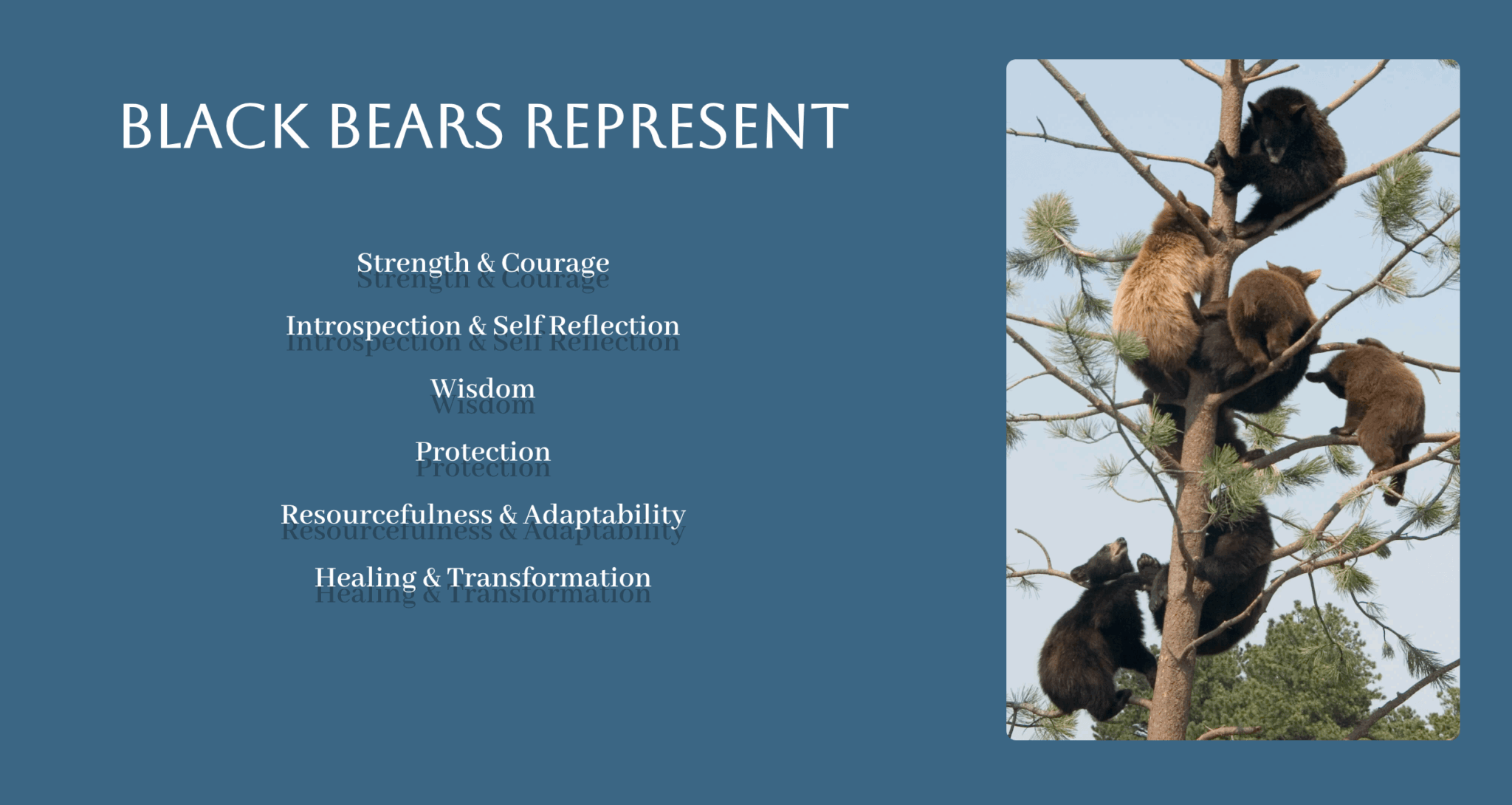 BLACK BEARS REPRESENT

Strength & Courage

Introspection & Self Reflection

Wisdom

Protection

Resourcefulness & Adaptability

Healing & Transformation